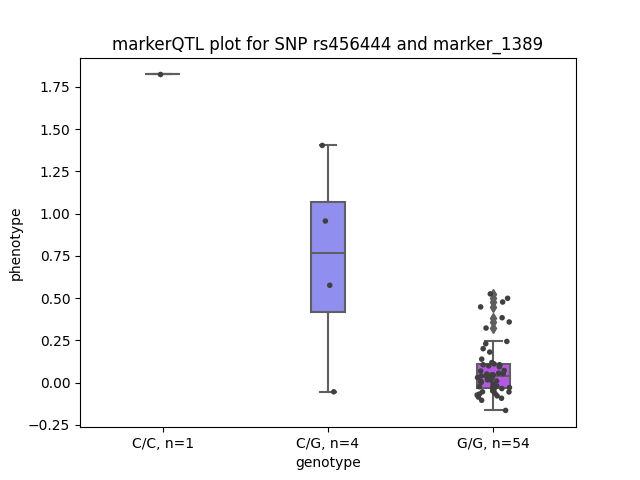 markerQTL plot for SNP rs456444 and marker_1389

phenotype

1.75
1.50
1.25
1.00
0.75
0.50
0.25
0.00
−0.25

C/C, n=1
C/G, n=4
G/G, n=54

genotype